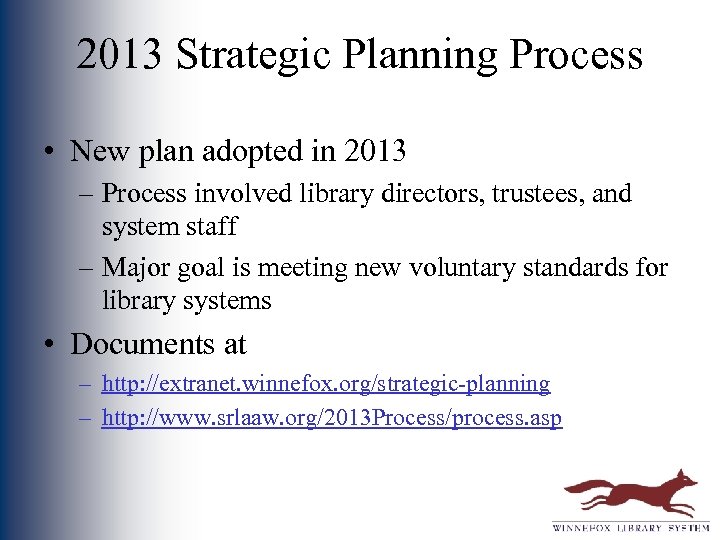 2013 Strategic Planning Process

• New plan adopted in 2013
  – Process involved library directors, trustees, and system staff
  – Major goal is meeting new voluntary standards for library systems
• Documents at
  – http://extranet.winnefox.org/strategic-planning
  – http://www.srlaaw.org/2013Process/process.asp

WINNEFOX LIBRARY SYSTEM